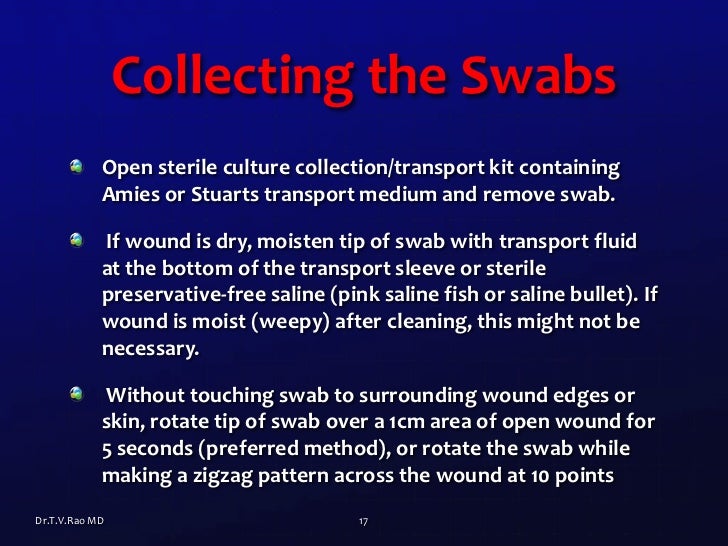 Collecting the Swabs

Open sterile culture collection/transport kit containing Amies or Stuarts transport medium and remove swab.

If wound is dry, moisten tip of swab with transport fluid at the bottom of the transport sleeve or sterile preservative-free saline (pink saline fish or saline bullet). If wound is moist (weepy) after cleaning, this might not be necessary.

Without touching swab to surrounding wound edges or skin, rotate tip of swab over a 1cm area of open wound for 5 seconds (preferred method), or rotate the swab while making a zigzag pattern across the wound at 10 points

Dr.T.V.Rao MD

17